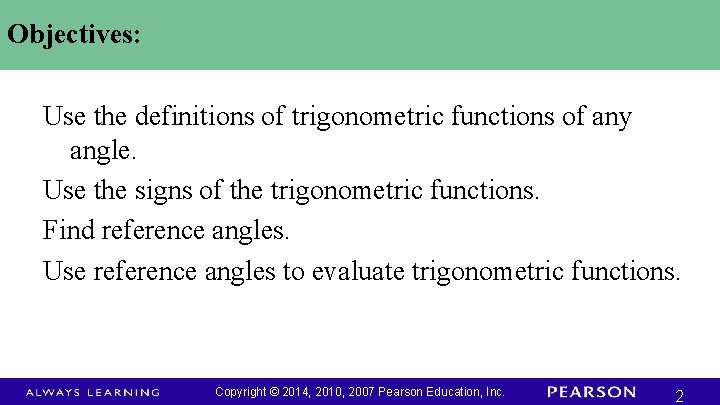 Objectives:

Use the definitions of trigonometric functions of any angle.

Use the signs of the trigonometric functions.

Find reference angles.

Use reference angles to evaluate trigonometric functions.

ALWAYS LEARNING Copyright © 2014, 2010, 2007 Pearson Education, Inc. PEARSON 2